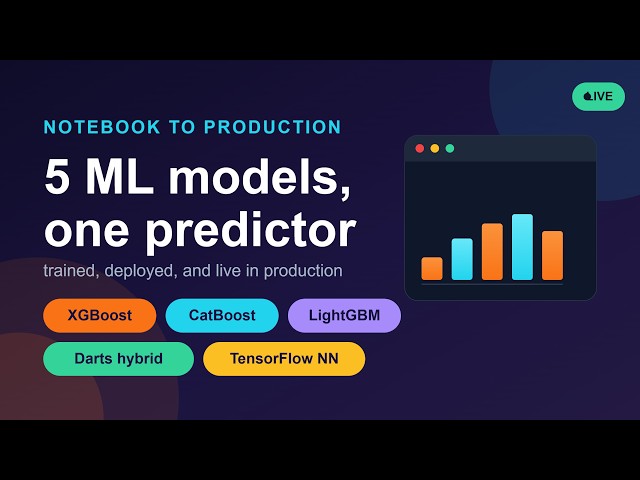 LIVE

NOTEBOOK TO PRODUCTION

5 ML models, one predictor

trained, deployed, and live in production

XGBoost

CatBoost

LightGBM

Darts hybrid

TensorFlow NN